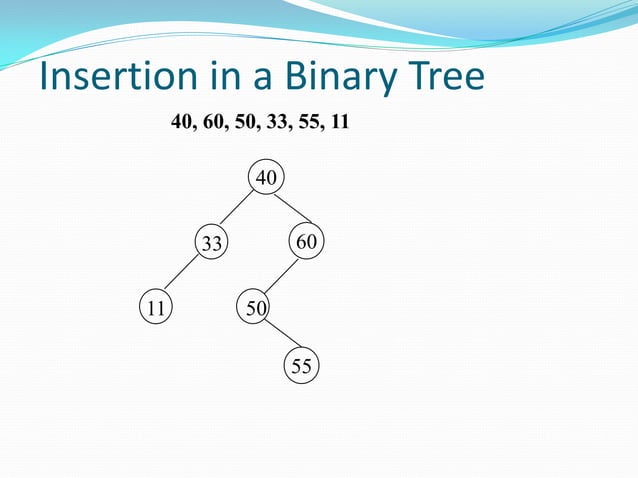 Insertion in a Binary Tree

40, 60, 50, 33, 55, 11

40

33

60

11

50

55